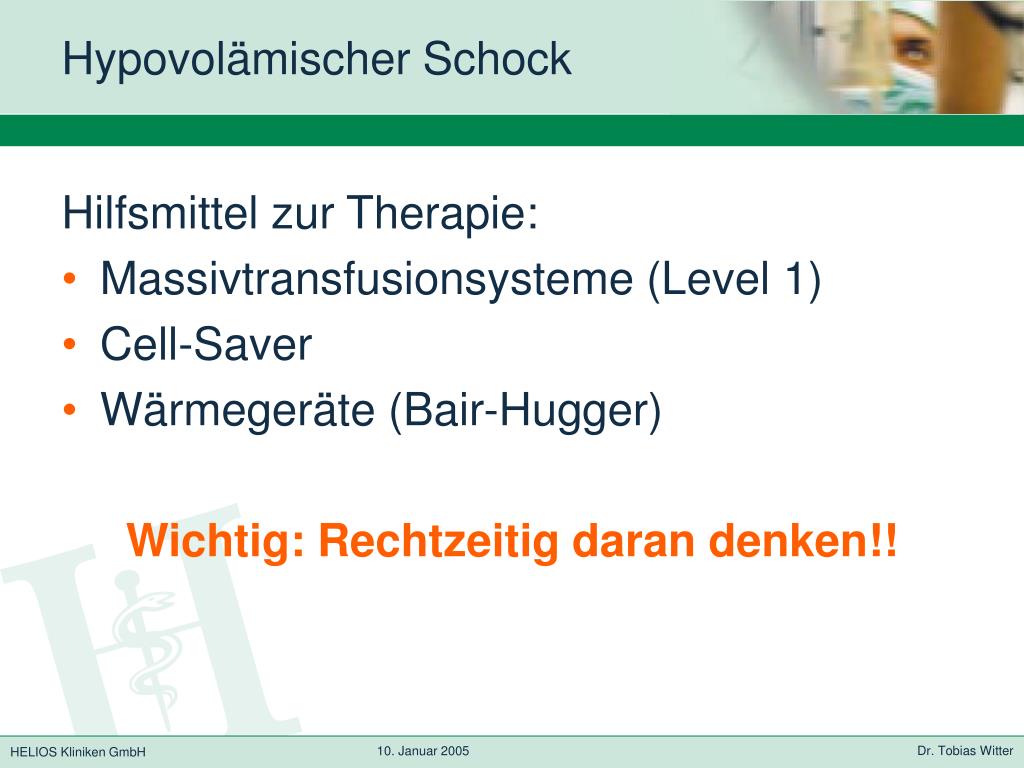 Hypovolämischer Schock

Hilfsmittel zur Therapie:
• Massivtransfusionsysteme (Level 1)
• Cell-Saver
• Wärmegeräte (Bair-Hugger)

Wichtig: Rechtzeitig daran denken!!

HELIOS Kliniken GmbH
10. Januar 2005
Dr. Tobias Witter